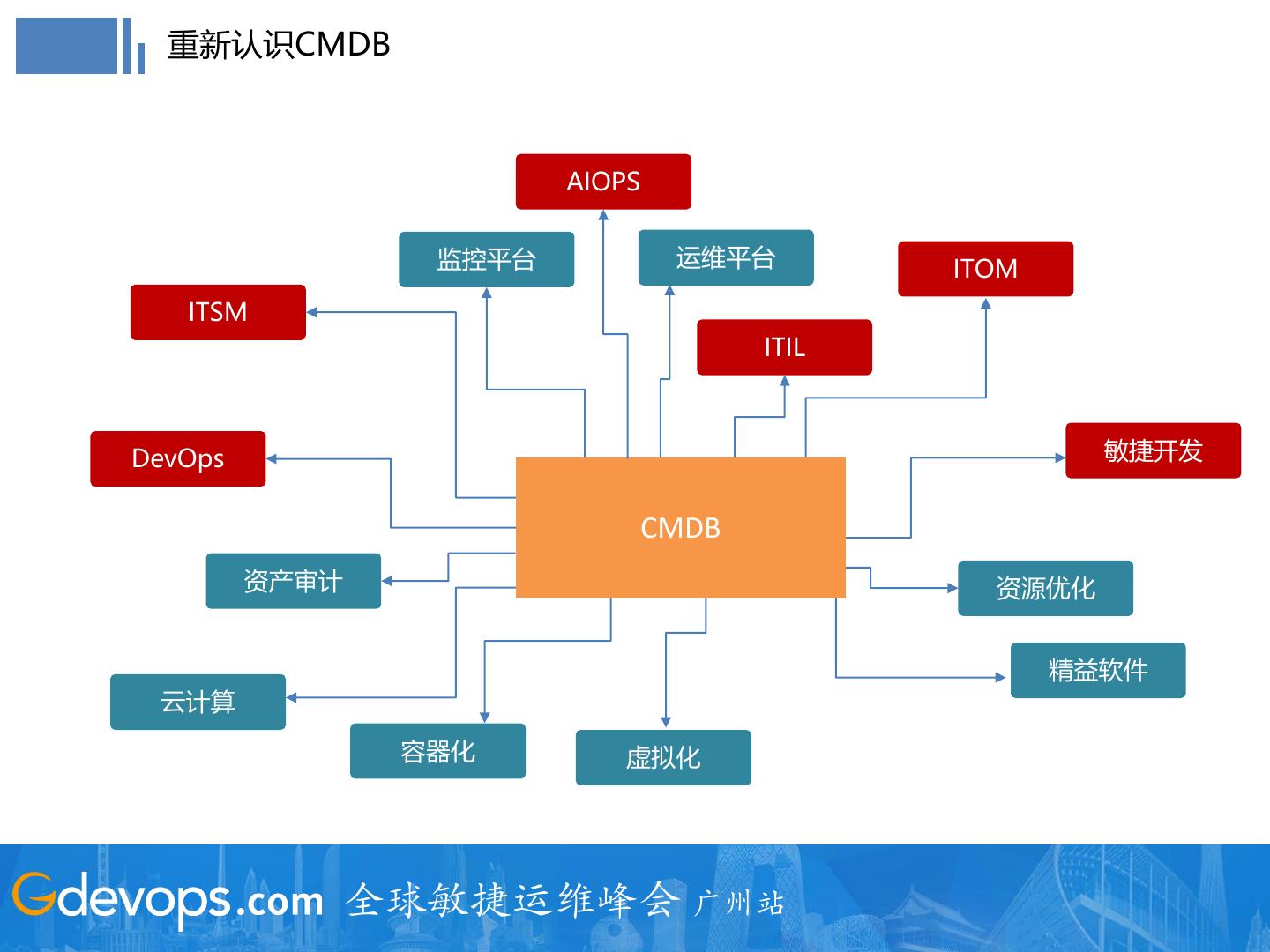 重新认识CMDB

AIOPS

监控平台

运维平台

ITOM

ITSM

ITIL

DevOps

敏捷开发

CMDB

资产审计

资源优化

精益软件

云计算

容器化

虚拟化

Gdevops.com 全球敏捷运维峰会 广州站